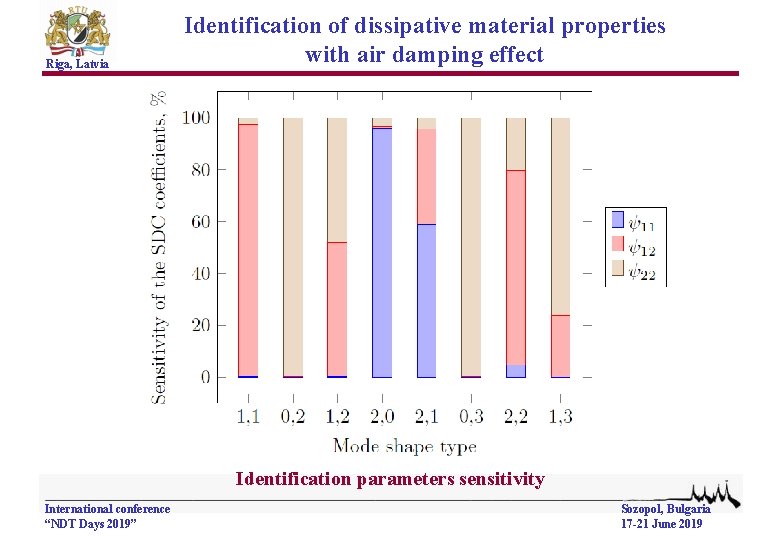 RTU

Riga, Latvia

Identification of dissipative material properties with air damping effect

Sensitivity of the SDC coefficients, %

100

80

60

40

20

0

1,1 0,2 1,2 2,0 2,1 0,3 2,2 1,3

Mode shape type

$\psi_{11}$
$\psi_{12}$
$\psi_{22}$

Identification parameters sensitivity

International conference
"NDT Days 2019"

Sozopol, Bulgaria
17-21 June 2019